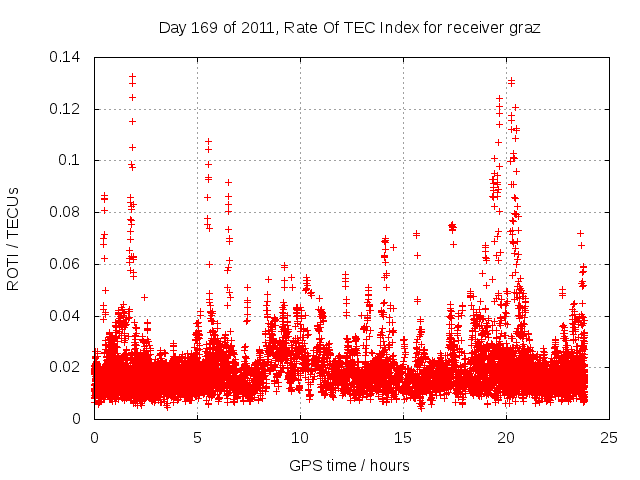 Day 169 of 2011, Rate Of TEC Index for receiver graz

ROTI / TECUs

0.14
0.12
0.1
0.08
0.06
0.04
0.02
0

0
5
10
15
20
25

GPS time / hours